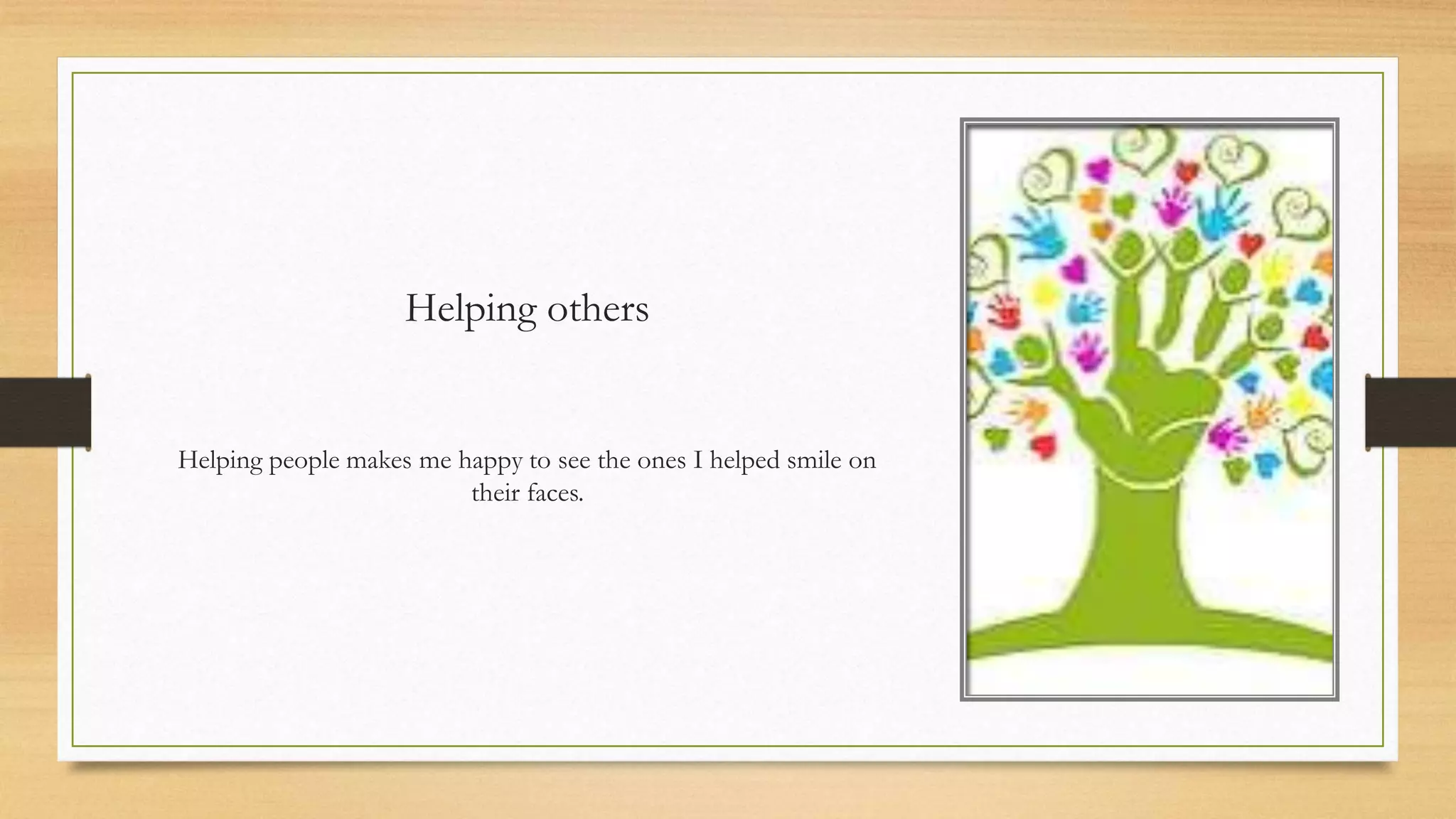 Helping others

Helping people makes me happy to see the ones I helped smile on their faces.